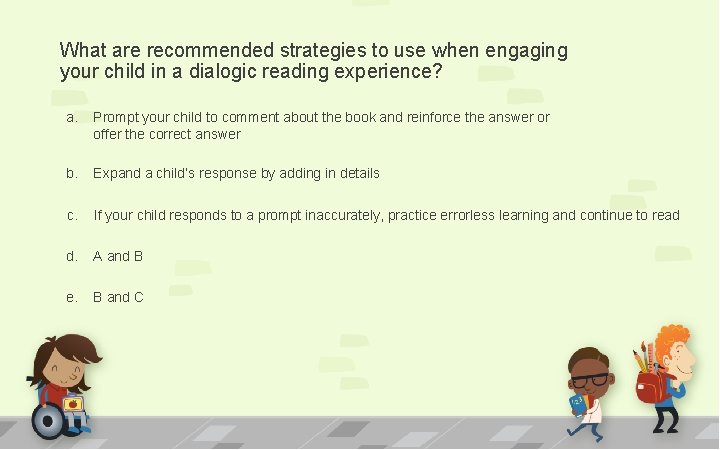 What are recommended strategies to use when engaging your child in a dialogic reading experience?

a. Prompt your child to comment about the book and reinforce the answer or offer the correct answer

b. Expand a child's response by adding in details

c. If your child responds to a prompt inaccurately, practice errorless learning and continue to read

d. A and B

e. B and C